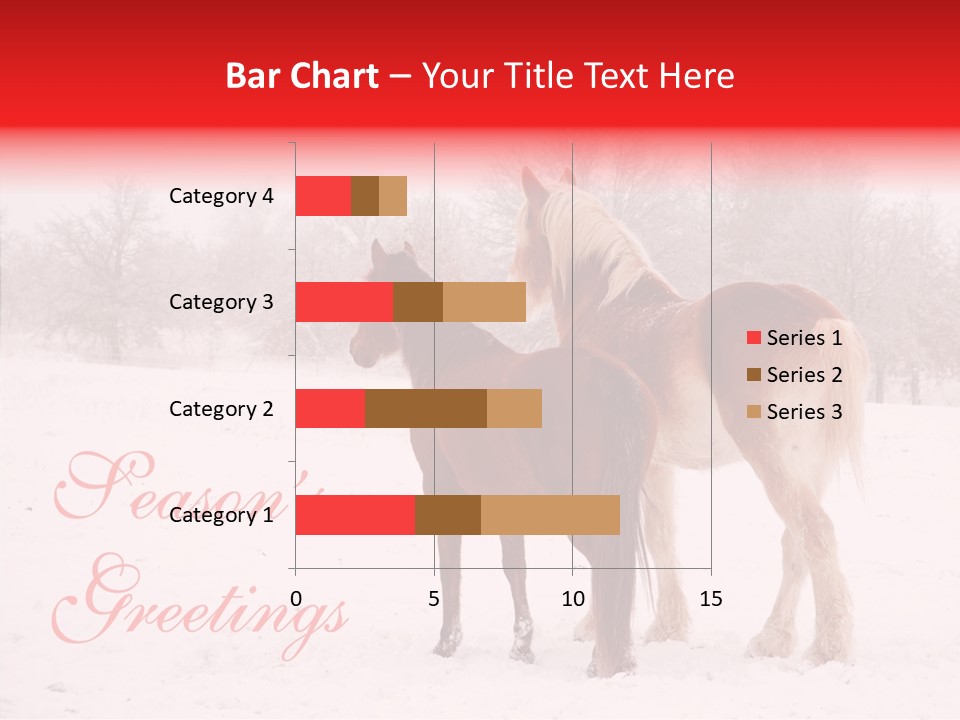 Bar Chart – Your Title Text Here

Category 4
Category 3
Category 2
Category 1

0
5
10
15

Series 1
Series 2
Series 3

Season's Greetings